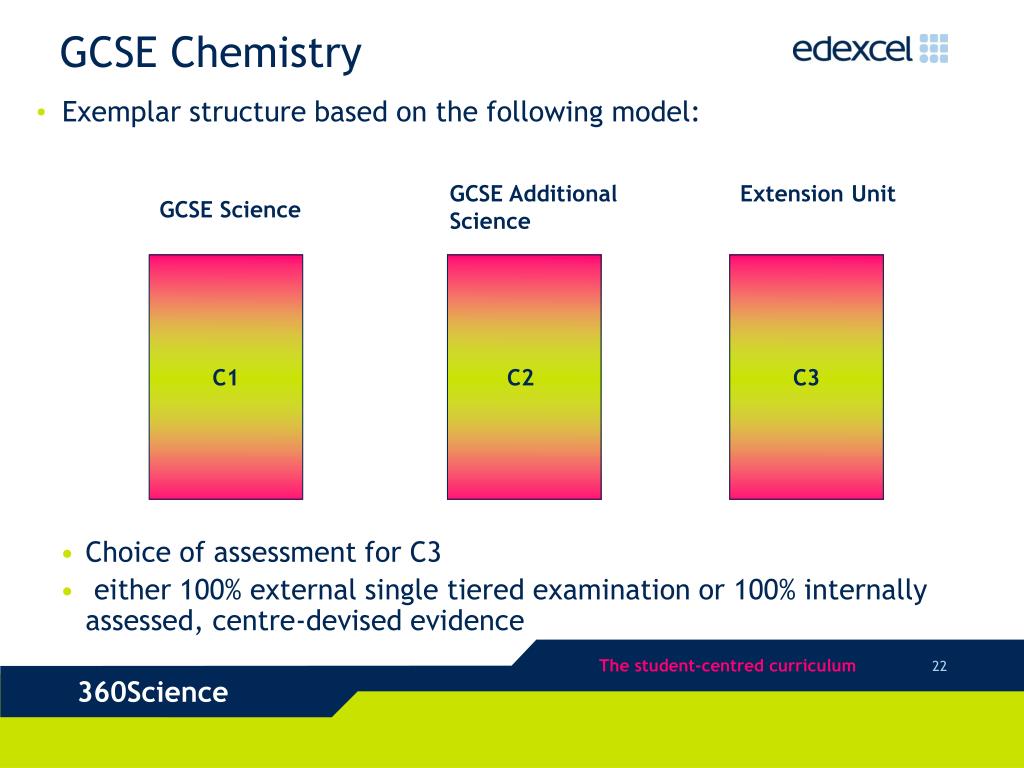 GCSE Chemistry

edexcel

• Exemplar structure based on the following model:

GCSE Science

GCSE Additional Science

Extension Unit

C1

C2

C3

• Choice of assessment for C3
• either 100% external single tiered examination or 100% internally assessed, centre-devised evidence

The student-centred curriculum

22

360Science